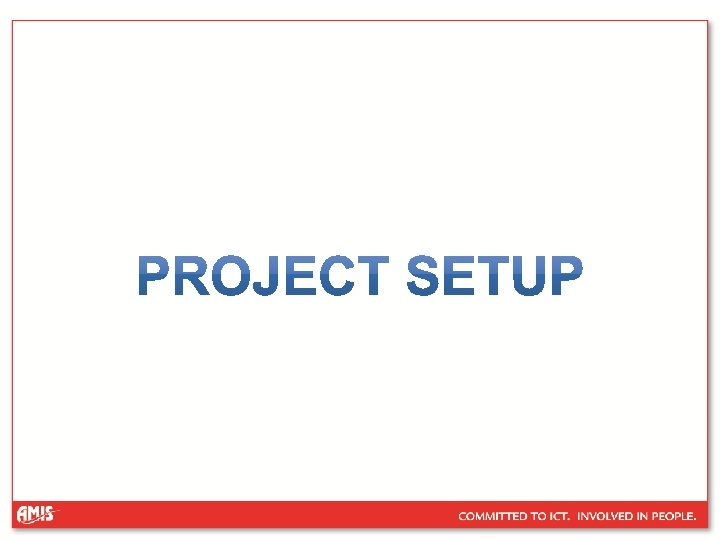 PROJECT SETUP

AMIS

COMMITTED TO ICT. INVOLVED IN PEOPLE.